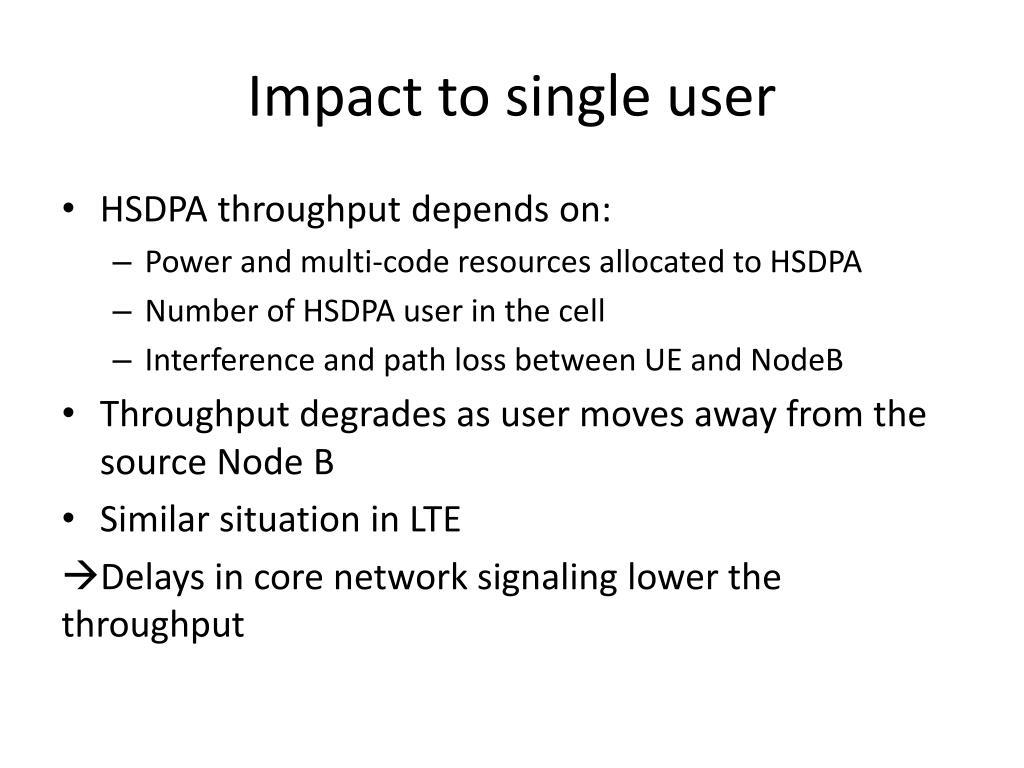 Impact to single user

• HSDPA throughput depends on:
 – Power and multi-code resources allocated to HSDPA
 – Number of HSDPA user in the cell
 – Interference and path loss between UE and NodeB
• Throughput degrades as user moves away from the source Node B
• Similar situation in LTE
→Delays in core network signaling lower the throughput